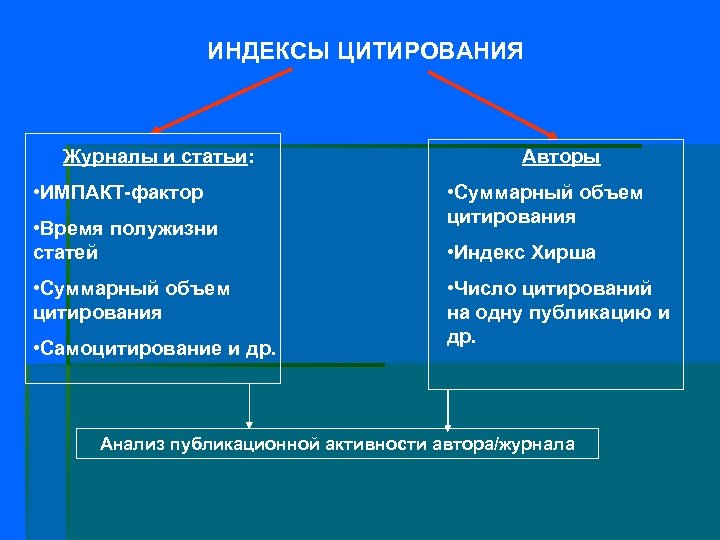 ИНДЕКСЫ ЦИТИРОВАНИЯ

Журналы и статьи:

•ИМПАКТ-фактор

•Время полужизни статей

•Суммарный объем цитирования

•Самоцитирование и др.

Авторы

•Суммарный объем цитирования

•Индекс Хирша

•Число цитирований на одну публикацию и др.

Анализ публикационной активности автора/журнала